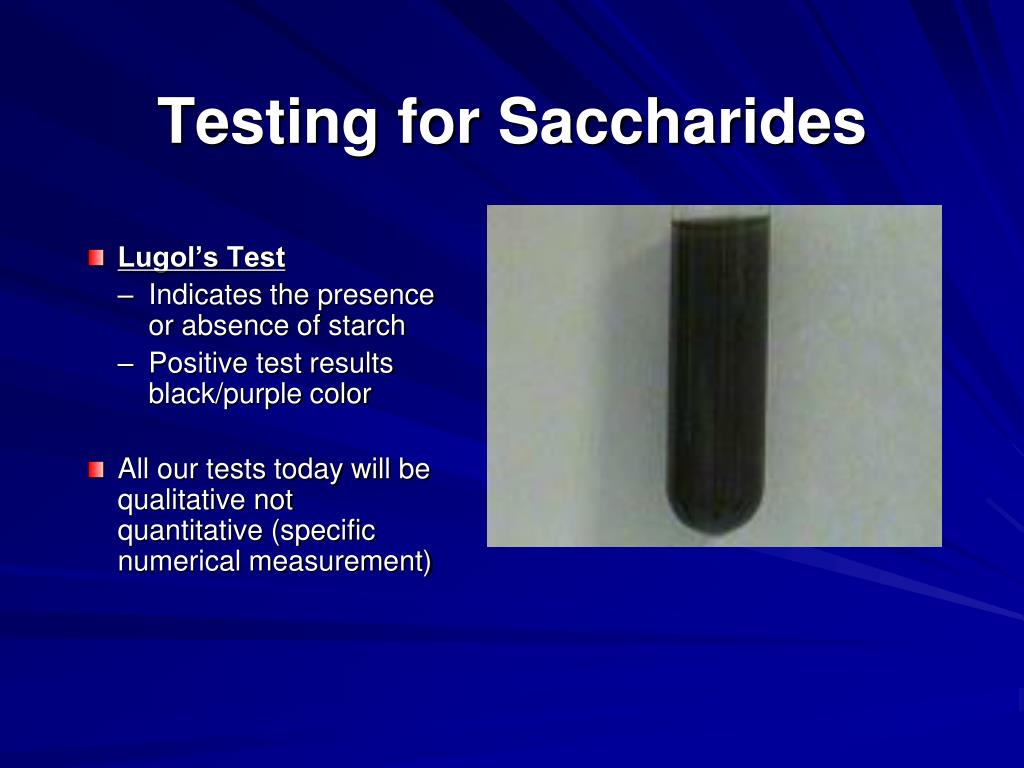 Testing for Saccharides

Lugol’s Test
– Indicates the presence or absence of starch
– Positive test results black/purple color

All our tests today will be qualitative not quantitative (specific numerical measurement)